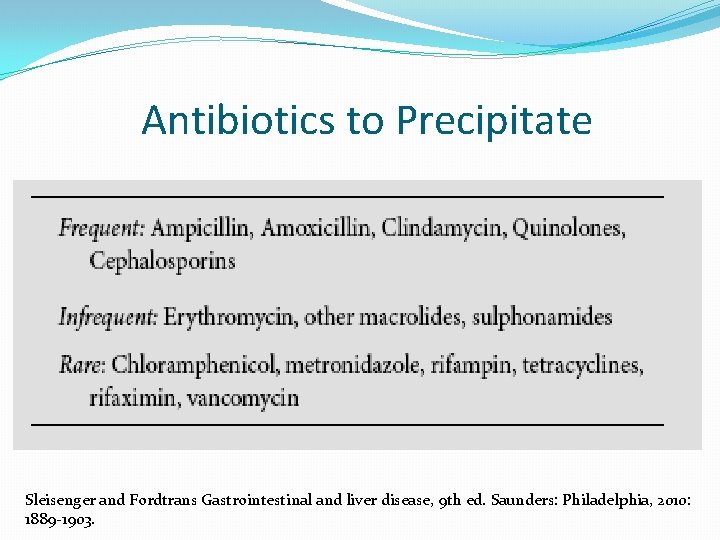 Antibiotics to Precipitate

Frequent: Ampicillin, Amoxicillin, Clindamycin, Quinolones, Cephalosporins

Infrequent: Erythromycin, other macrolides, sulphonamides

Rare: Chloramphenicol, metronidazole, rifampin, tetracyclines, rifaximin, vancomycin

Sleisenger and Fordtrans Gastrointestinal and liver disease, 9th ed. Saunders: Philadelphia, 2010: 1889-1903.